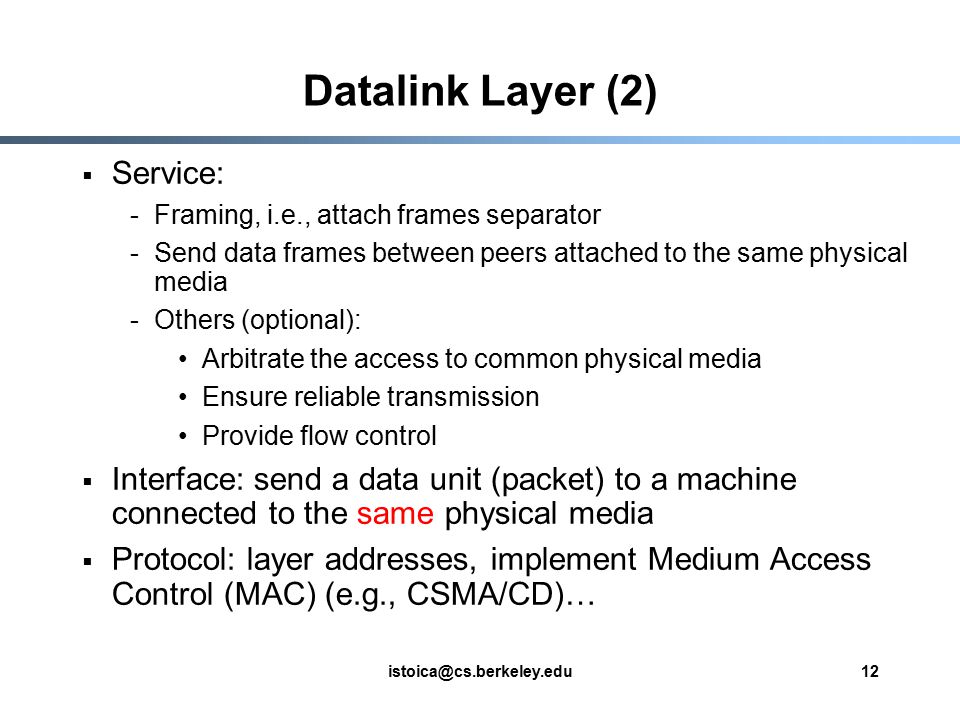 Datalink Layer (2)

▪ Service:

- Framing, i.e., attach frames separator
- Send data frames between peers attached to the same physical media
- Others (optional):
  • Arbitrate the access to common physical media
  • Ensure reliable transmission
  • Provide flow control

▪ Interface: send a data unit (packet) to a machine connected to the same physical media

▪ Protocol: layer addresses, implement Medium Access Control (MAC) (e.g., CSMA/CD)…

istoica@cs.berkeley.edu

12